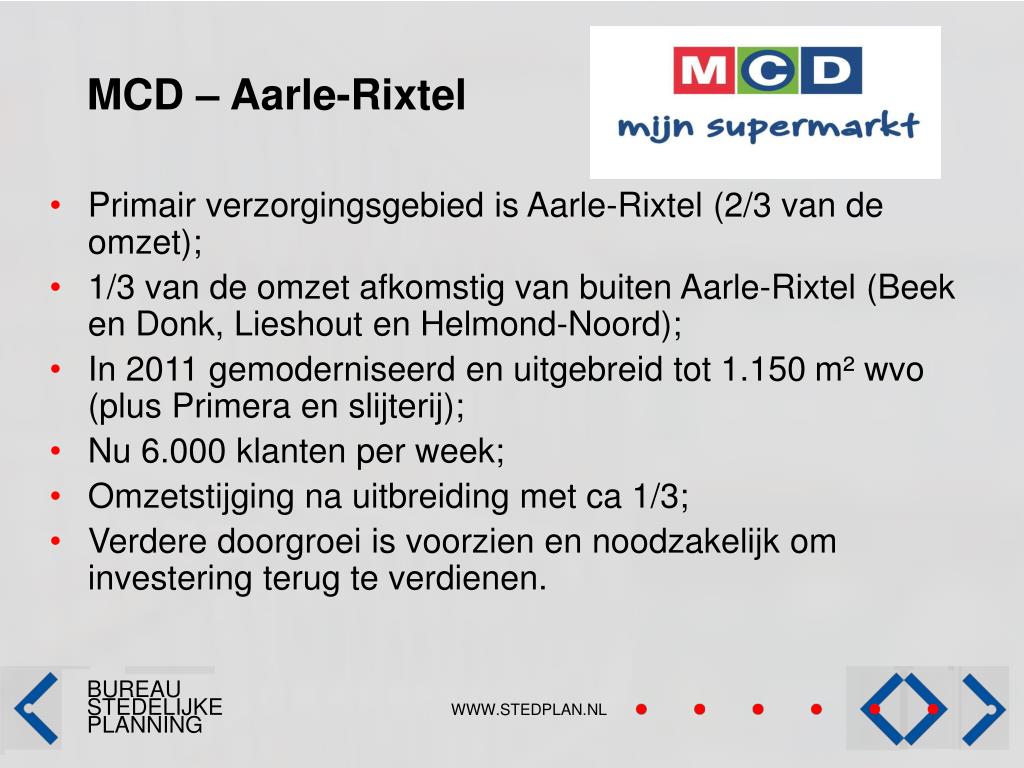 MCD – Aarle-Rixtel

MCD
mijn supermarkt

• Primair verzorgingsgebied is Aarle-Rixtel (2/3 van de omzet);
• 1/3 van de omzet afkomstig van buiten Aarle-Rixtel (Beek en Donk, Lieshout en Helmond-Noord);
• In 2011 gemoderniseerd en uitgebreid tot 1.150 m² wvo (plus Primera en slijterij);
• Nu 6.000 klanten per week;
• Omzetstijging na uitbreiding met ca 1/3;
• Verdere doorgroei is voorzien en noodzakelijk om investering terug te verdienen.

BUREAU
STEDELIJKE
PLANNING

WWW.STEDPLAN.NL